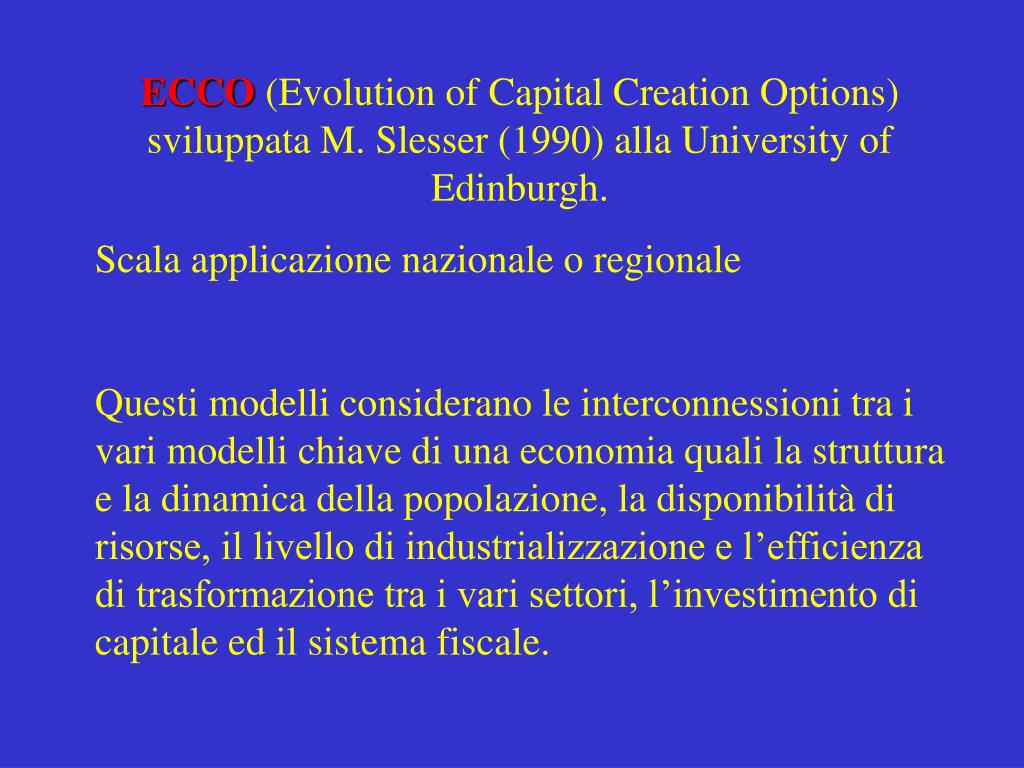 ECCO (Evolution of Capital Creation Options) sviluppata M. Slesser (1990) alla University of Edinburgh.

Scala applicazione nazionale o regionale

Questi modelli considerano le interconnessioni tra i vari modelli chiave di una economia quali la struttura e la dinamica della popolazione, la disponibilità di risorse, il livello di industrializzazione e l’efficienza di trasformazione tra i vari settori, l’investimento di capitale ed il sistema fiscale.